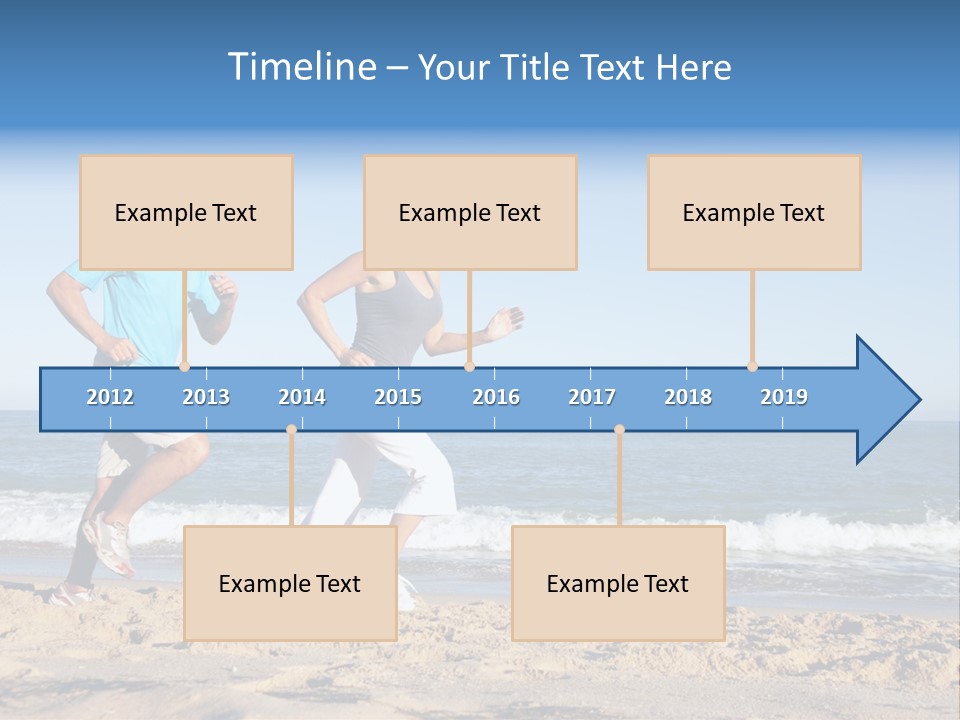 Timeline – Your Title Text Here

Example Text

Example Text

Example Text

2012 2013 2014 2015 2016 2017 2018 2019

Example Text

Example Text